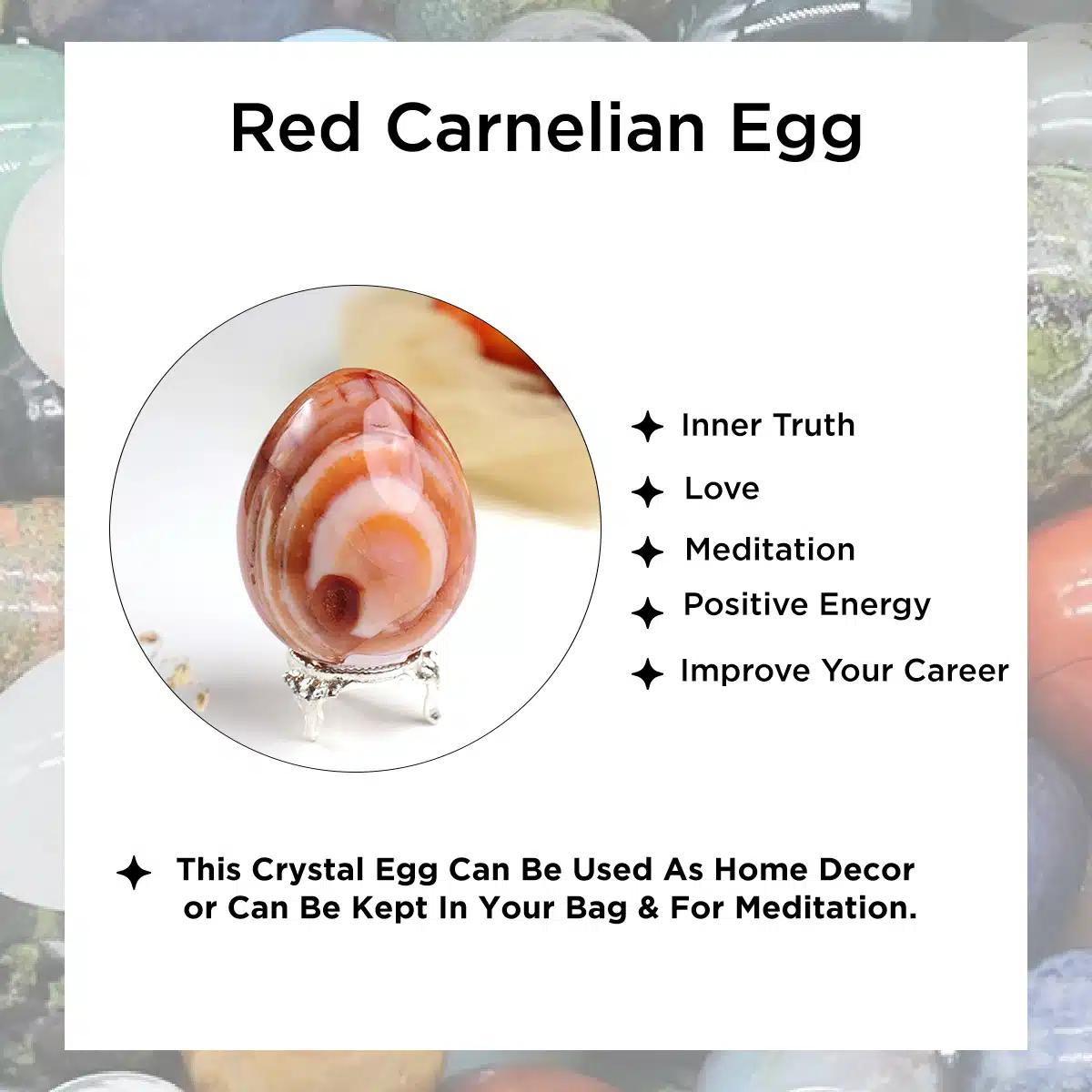 Red Carnelian Egg

✦ Inner Truth
✦ Love
✦ Meditation
✦ Positive Energy
✦ Improve Your Career

✦ This Crystal Egg Can Be Used As Home Decor or Can Be Kept In Your Bag & For Meditation.